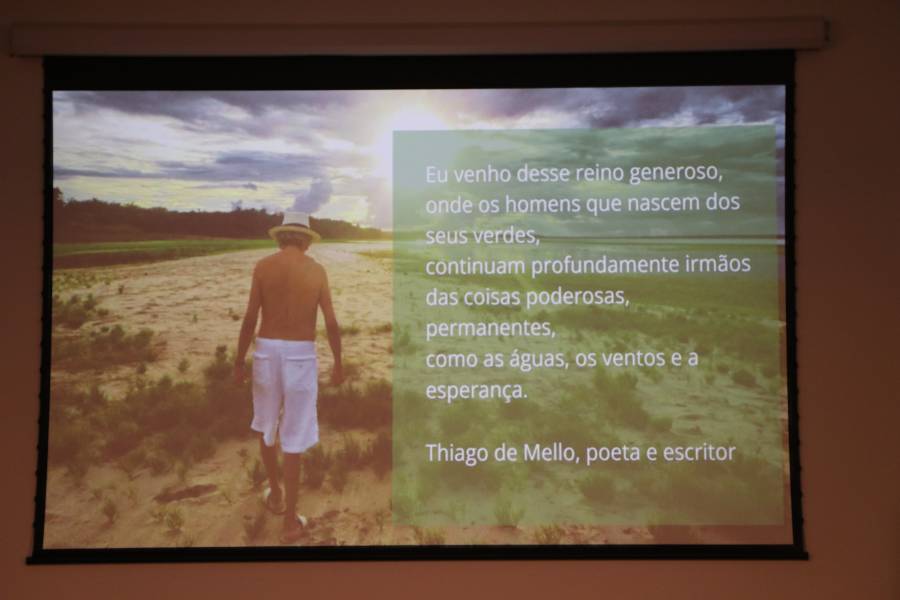 Eu venho desse reino generoso,
onde os homens que nascem dos seus verdes,
continuam profundamente irmãos das coisas poderosas,
permanentes,
como as águas, os ventos e a esperança.

Thiago de Mello, poeta e escritor